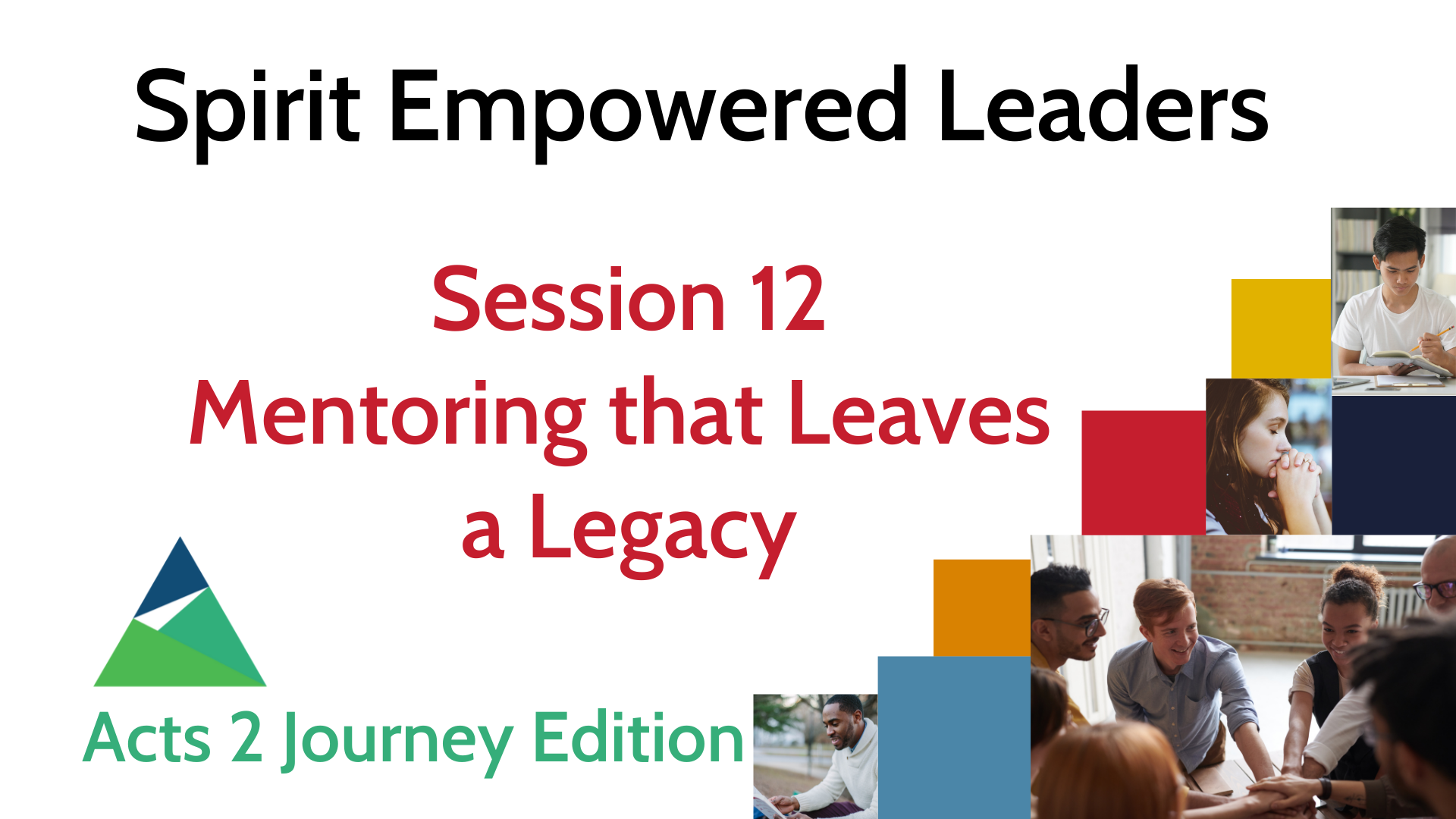 Spirit Empowered Leaders

Session 12
Mentoring that Leaves a Legacy

Acts 2 Journey Edition